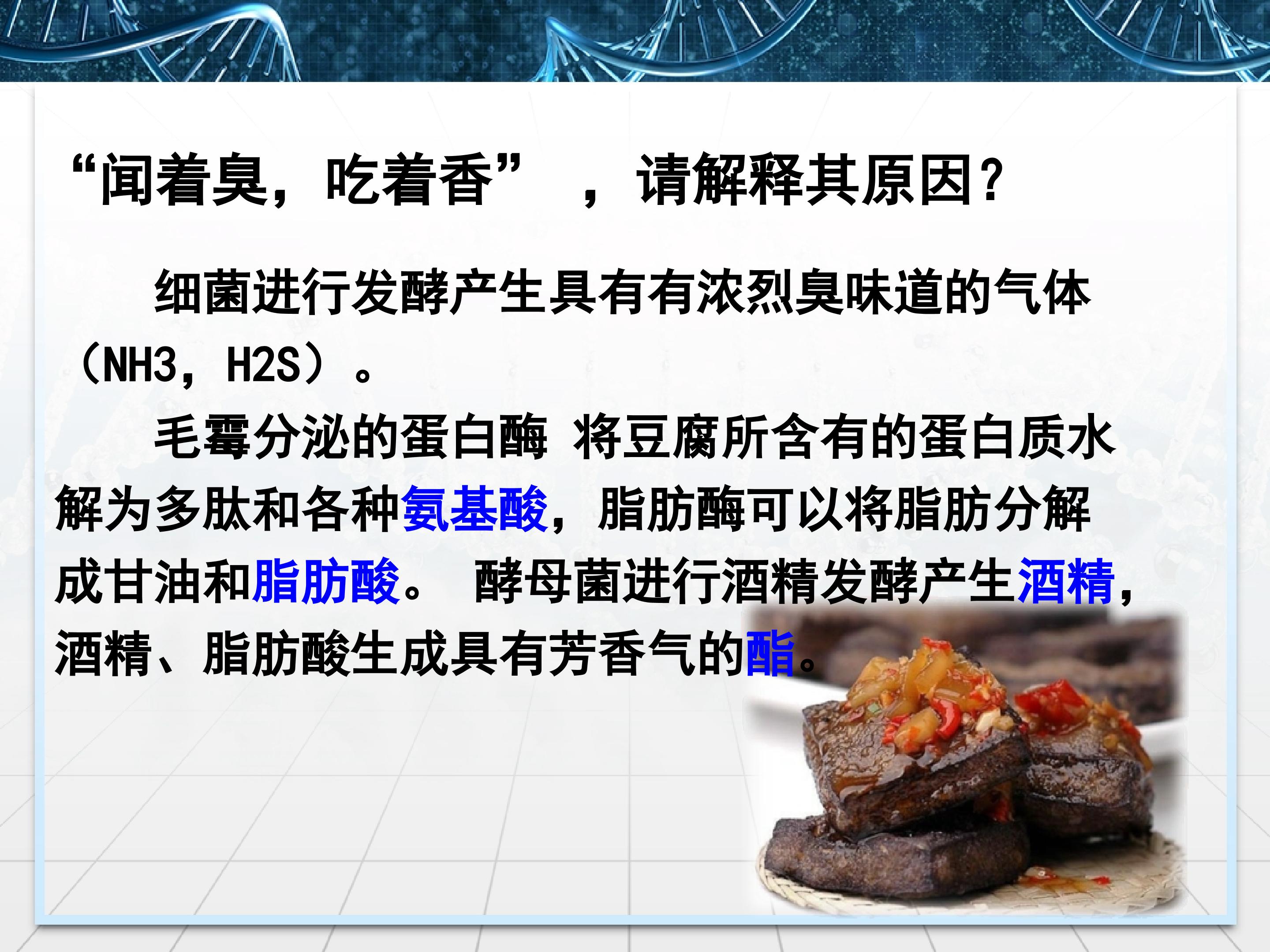 “闻着臭，吃着香” ，请解释其原因？

细菌进行发酵产生具有有浓烈臭味道的气体（NH3，H2S）。

毛霉分泌的蛋白酶 将豆腐所含有的蛋白质水解为多肽和各种氨基酸，脂肪酶可以将脂肪分解成甘油和脂肪酸。 酵母菌进行酒精发酵产生酒精，酒精、脂肪酸生成具有芳香气的酯。